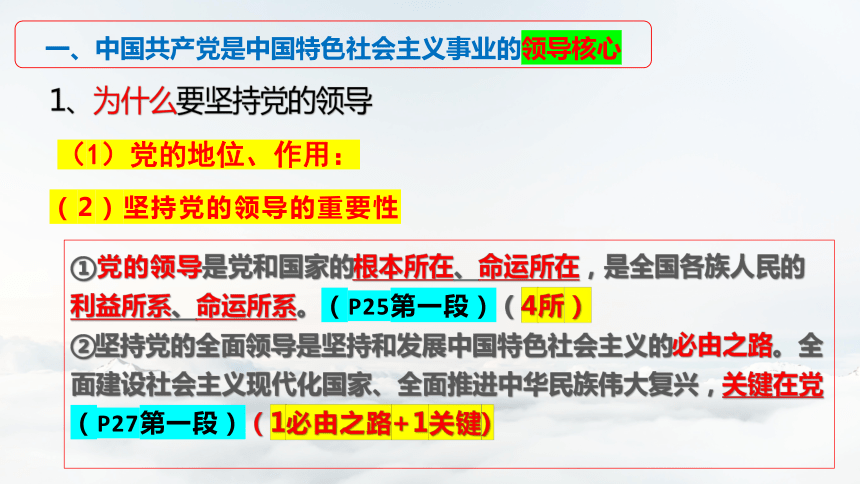 一、中国共产党是中国特色社会主义事业的领导核心

1、为什么要坚持党的领导

（1）党的地位、作用：

（2）坚持党的领导的重要性

①党的领导是党和国家的根本所在、命运所在，是全国各族人民的利益所系、命运所系。（P25第一段）（4所）

②坚持党的全面领导是坚持和发展中国特色社会主义的必由之路。全面建设社会主义现代化国家、全面推进中华民族伟大复兴，关键在党（P27第一段）（1必由之路+1关键）